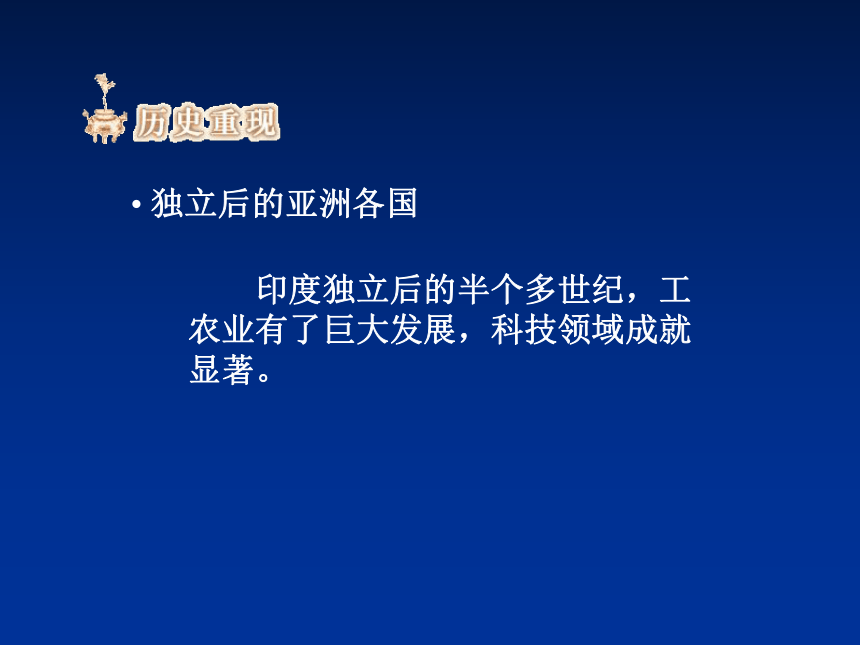 历史重现

• 独立后的亚洲各国

印度独立后的半个多世纪，工农业有了巨大发展，科技领域成就显著。